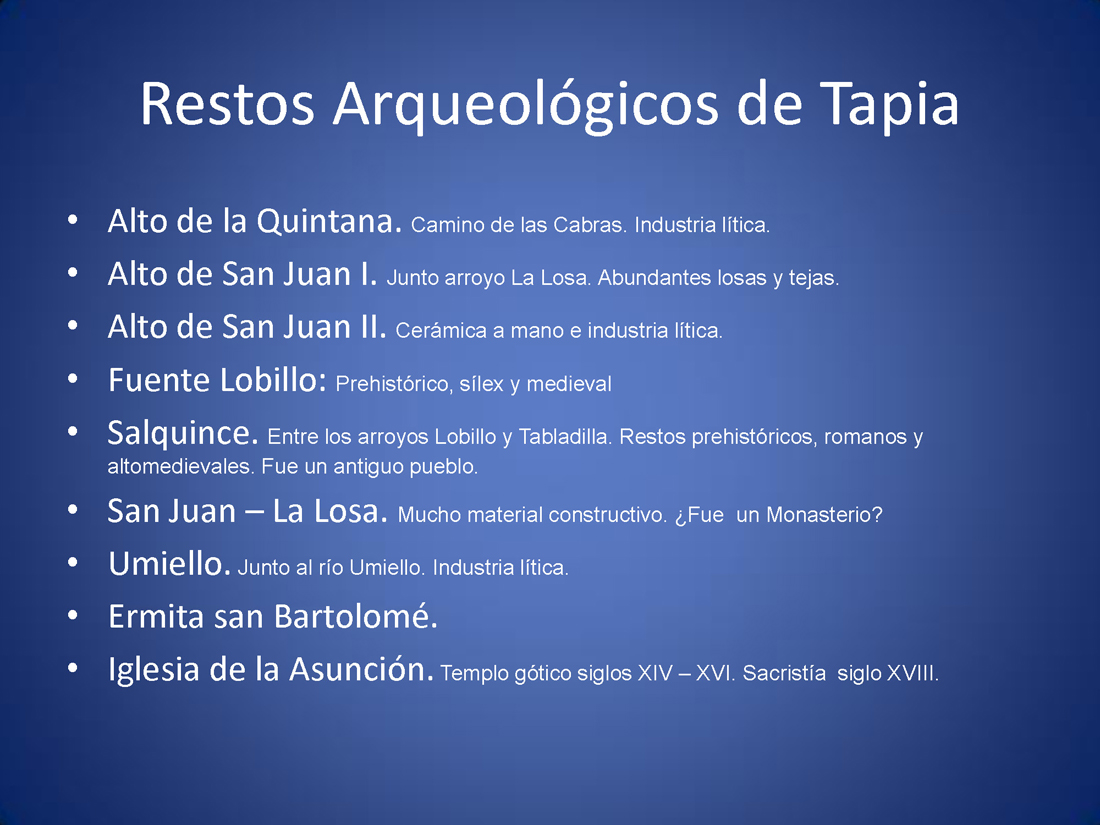 Restos Arqueológicos de Tapia

• Alto de la Quintana. Camino de las Cabras. Industria lítica.
• Alto de San Juan I. Junto arroyo La Losa. Abundantes losas y tejas.
• Alto de San Juan II. Cerámica a mano e industria lítica.
• Fuente Lobillo: Prehistórico, sílex y medieval
• Salquince. Entre los arroyos Lobillo y Tabladilla. Restos prehistóricos, romanos y altomedievales. Fue un antiguo pueblo.
• San Juan – La Losa. Mucho material constructivo. ¿Fue un Monasterio?
• Umiello. Junto al río Umiello. Industria lítica.
• Ermita san Bartolomé.
• Iglesia de la Asunción. Templo gótico siglos XIV – XVI. Sacristía siglo XVIII.